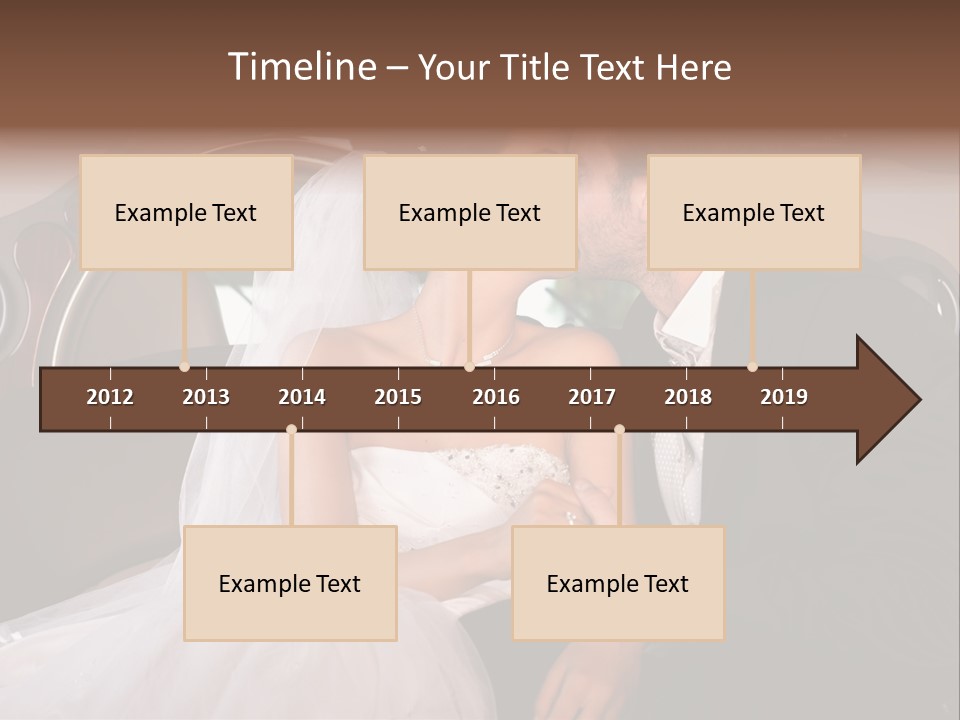 Timeline – Your Title Text Here

Example Text

Example Text

Example Text

2012 2013 2014 2015 2016 2017 2018 2019

Example Text

Example Text